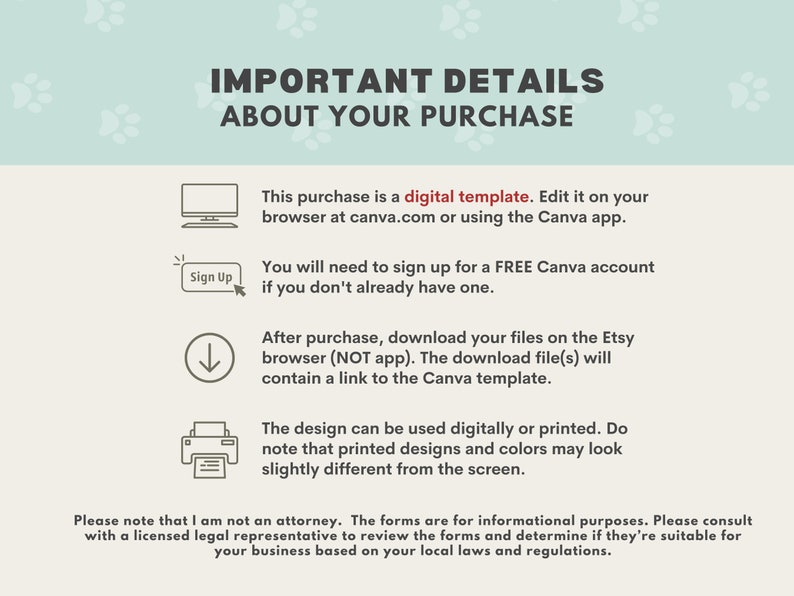 IMPORTANT DETAILS
ABOUT YOUR PURCHASE

This purchase is a digital template. Edit it on your browser at canva.com or using the Canva app.

Sign Up

You will need to sign up for a FREE Canva account if you don't already have one.

After purchase, download your files on the Etsy browser (NOT app). The download file(s) will contain a link to the Canva template.

The design can be used digitally or printed. Do note that printed designs and colors may look slightly different from the screen.

Please note that I am not an attorney. The forms are for informational purposes. Please consult with a licensed legal representative to review the forms and determine if they're suitable for your business based on your local laws and regulations.